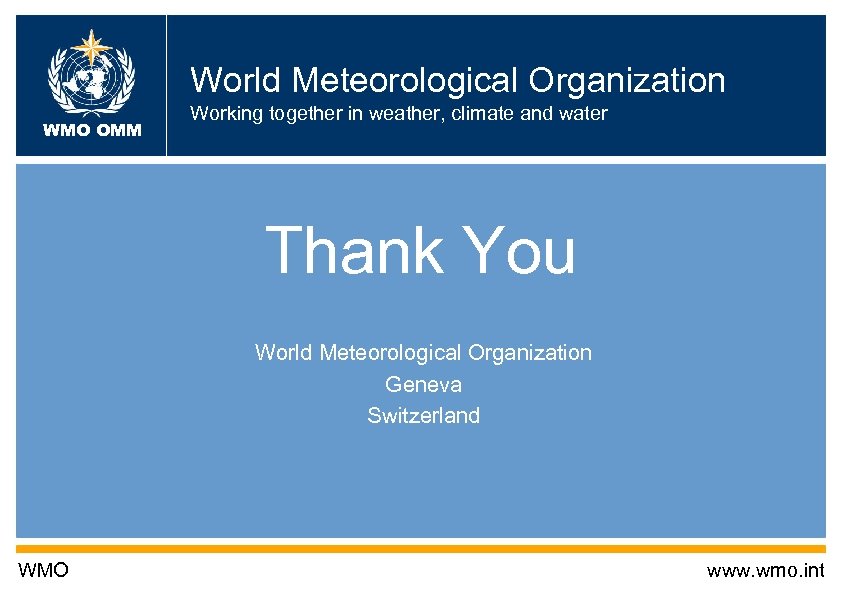 WMO OMM

World Meteorological Organization
Working together in weather, climate and water

Thank You

World Meteorological Organization
Geneva
Switzerland

WMO

www.wmo.int